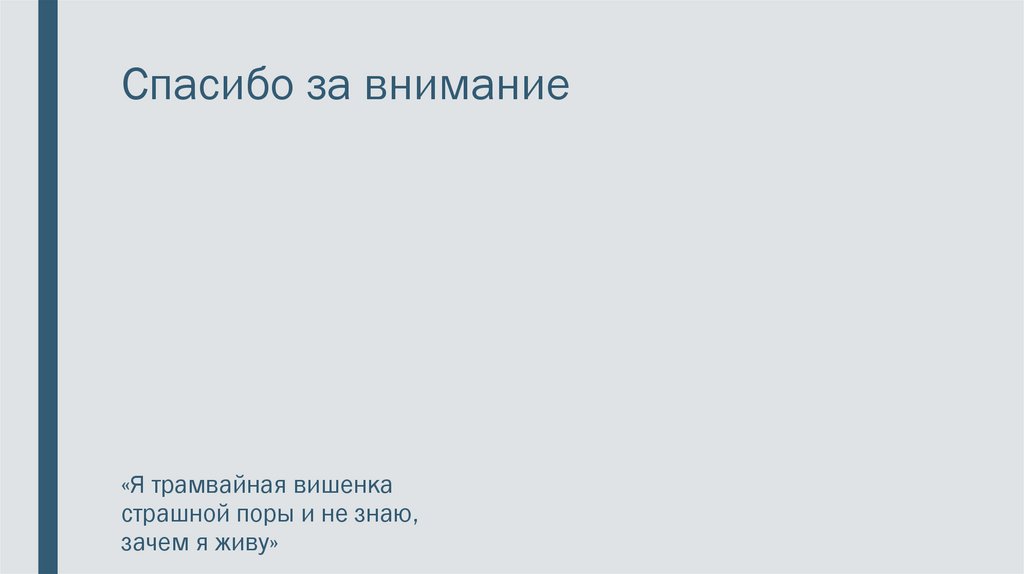 Спасибо за внимание

«Я трамвайная вишенка страшной поры и не знаю, зачем я живу»